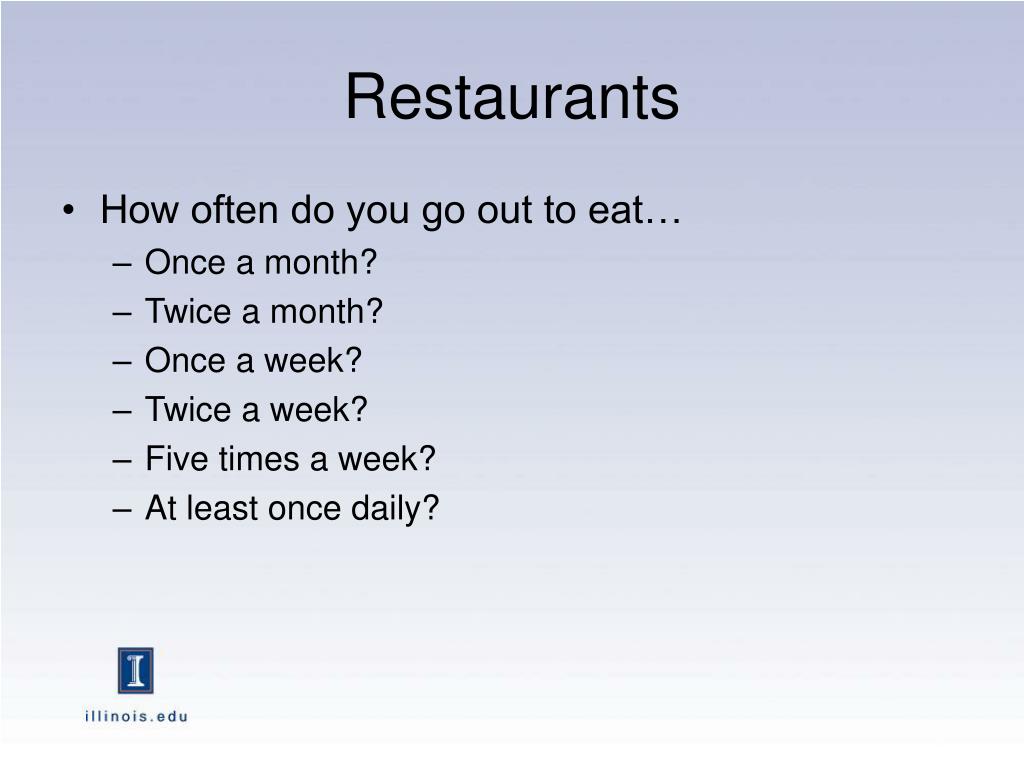 Restaurants

• How often do you go out to eat…
– Once a month?
– Twice a month?
– Once a week?
– Twice a week?
– Five times a week?
– At least once daily?

I
illinois.edu